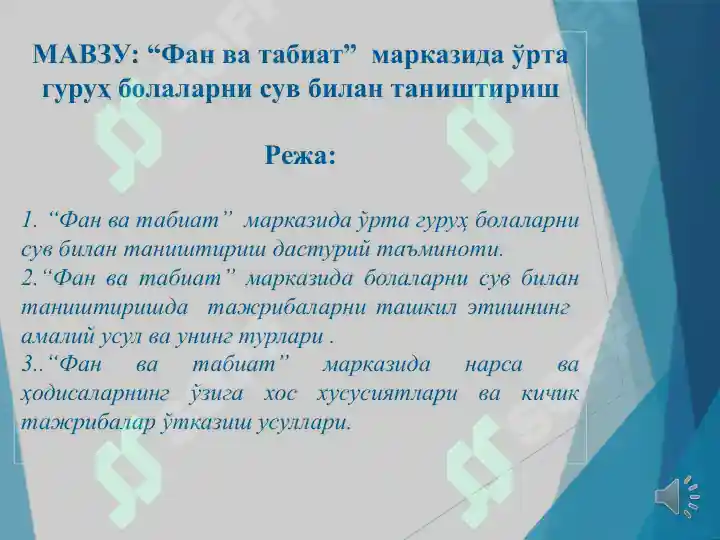 МАВЗУ: “Фан ва табиат” марказида ўрта гуруҳ болаларни сув билан таништириш

Режа:

1. “Фан ва табиат” марказида ўрта гуруҳ болаларни сув билан таништириш дастурий таъминоти.
2.“Фан ва табиат” марказида болаларни сув билан таништиришда тажрибаларни ташкил этишнинг амалий усул ва унинг турлари .
3..“Фан ва табиат” марказида нарса ва ҳодисаларнинг ўзига хос хусусиятлари ва кичик тажрибалар ўтказиш усуллари.